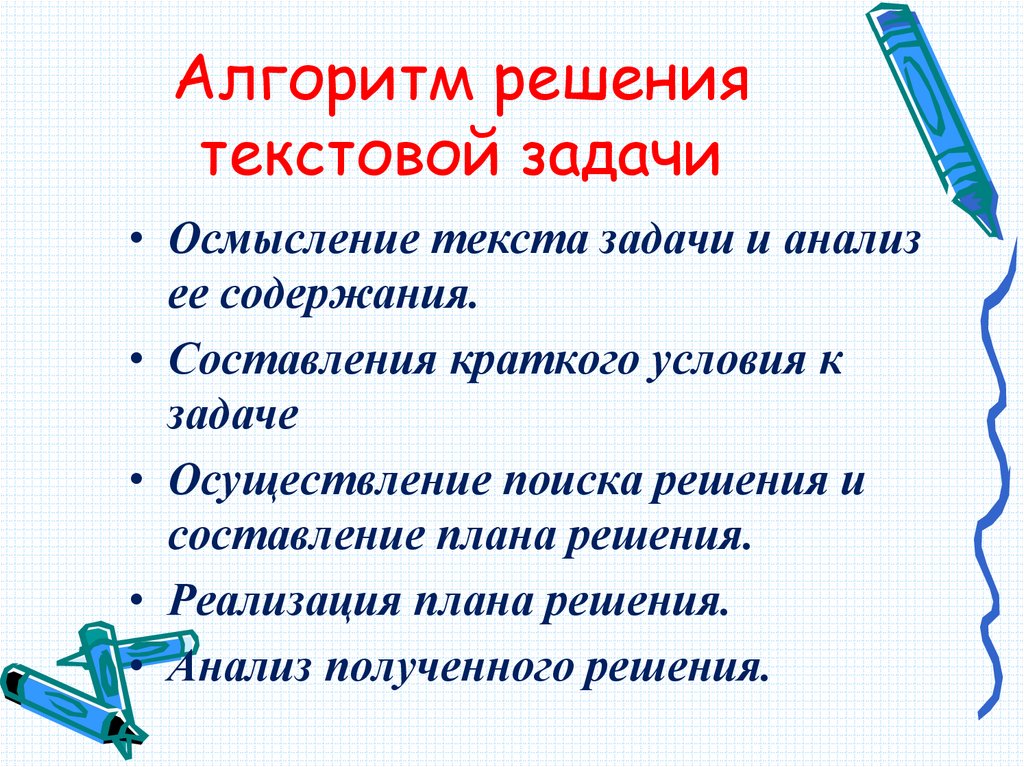 Алгоритм решения текстовой задачи

• Осмысление текста задачи и анализ ее содержания.
• Составления краткого условия к задаче
• Осуществление поиска решения и составление плана решения.
• Реализация плана решения.
• Анализ полученного решения.